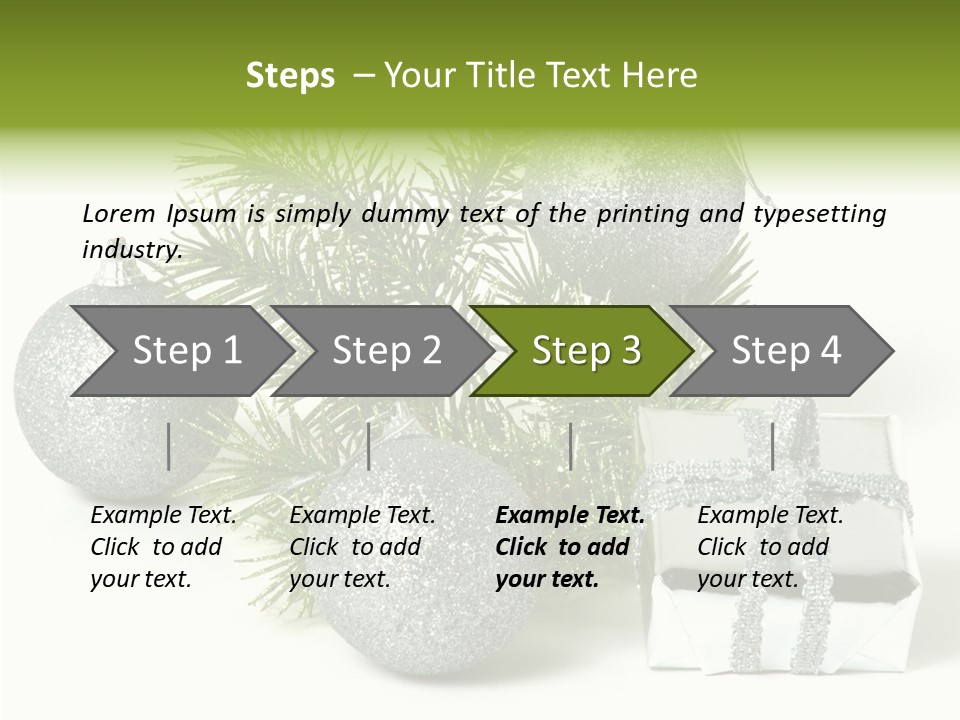 Steps – Your Title Text Here

Lorem Ipsum is simply dummy text of the printing and typesetting industry.

Step 1

Step 2

Step 3

Step 4

Example Text. Click to add your text.

Example Text. Click to add your text.

Example Text. Click to add your text.

Example Text. Click to add your text.